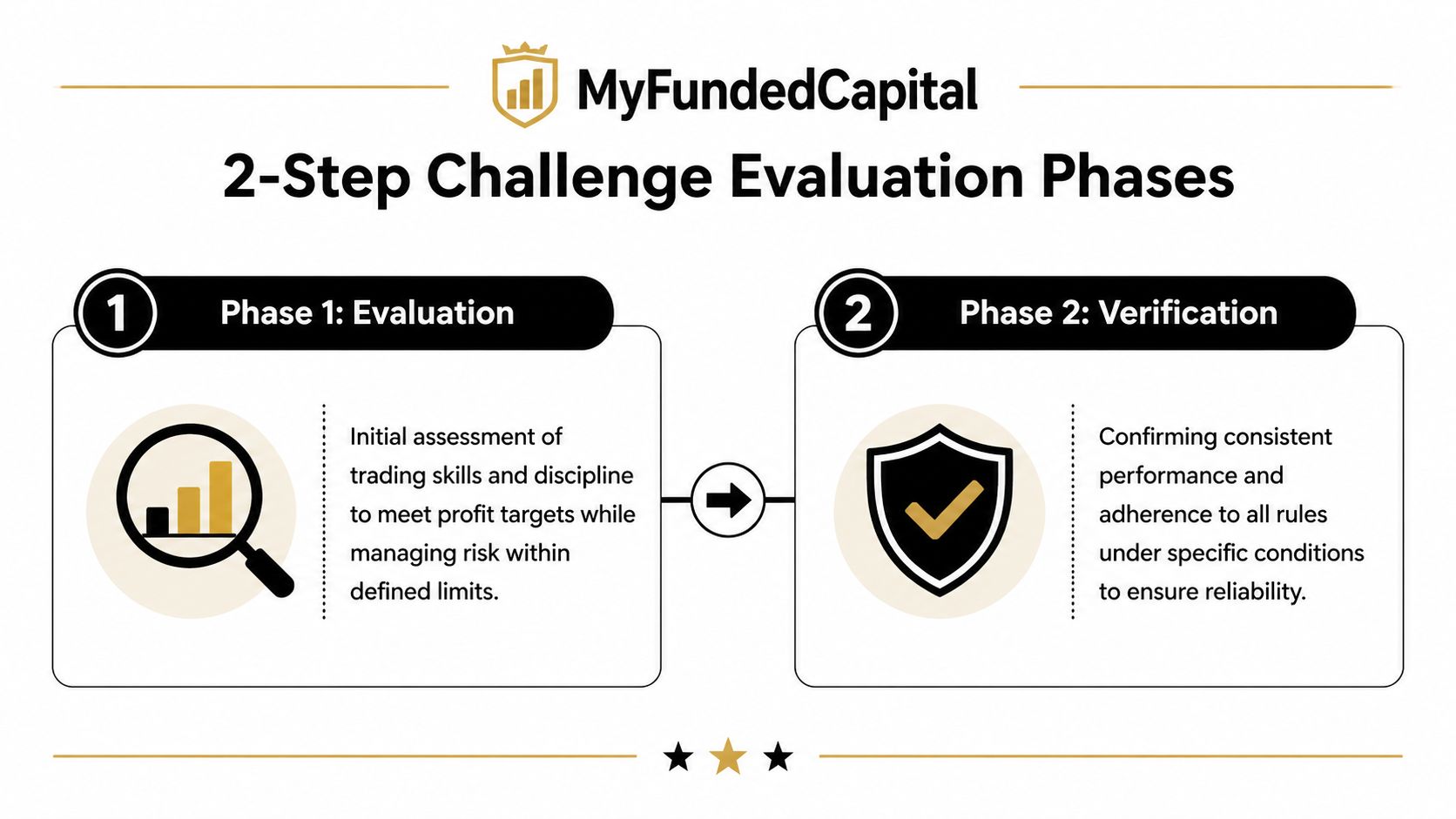 MyFundedCapital

2-Step Challenge Evaluation Phases

1 Phase 1: Evaluation

Initial assessment of trading skills and discipline to meet profit targets while managing risk within defined limits.

2 Phase 2: Verification

Confirming consistent performance and adherence to all rules under specific conditions to ensure reliability.